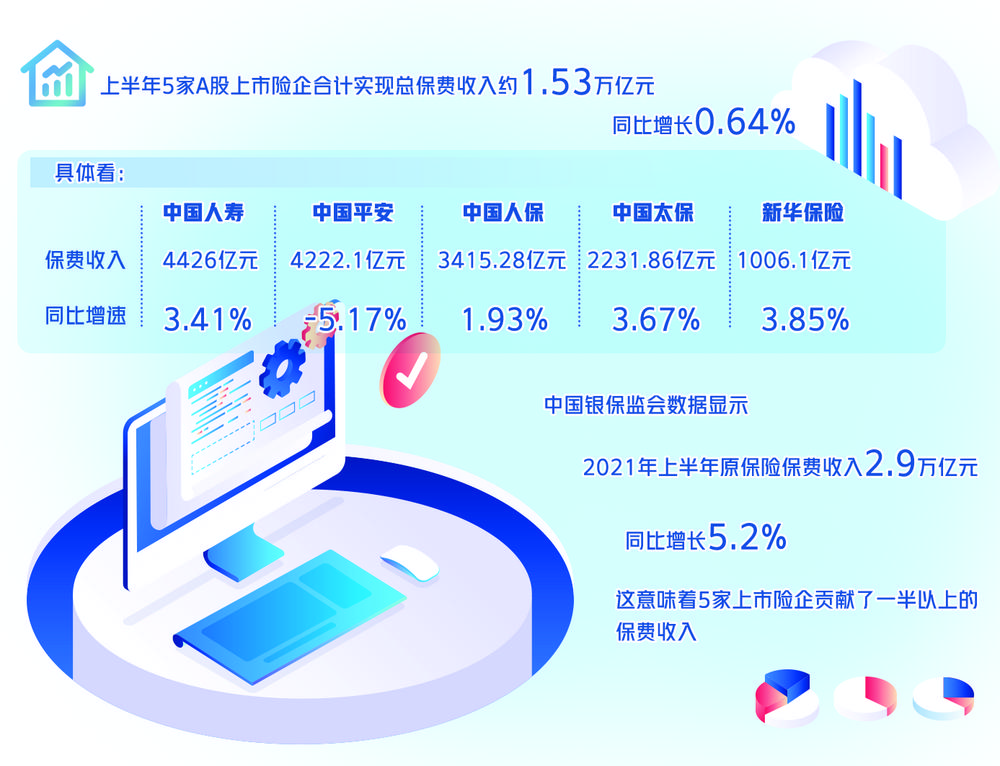 上半年5家A股上市险企合计实现总保费收入约1.53万亿元

同比增长0.64%

具体看：

| | 中国人寿 | 中国平安 | 中国人保 | 中国太保 | 新华保险 |
|---|---|---|---|---|---|
| 保费收入 | 4426亿元 | 4222.1亿元 | 3415.28亿元 | 2231.86亿元 | 1006.1亿元 |
| 同比增速 | 3.41% | -5.17% | 1.93% | 3.67% | 3.85% |

中国银保监会数据显示

2021年上半年原保险保费收入2.9万亿元

同比增长5.2%

这意味着5家上市险企贡献了一半以上的保费收入